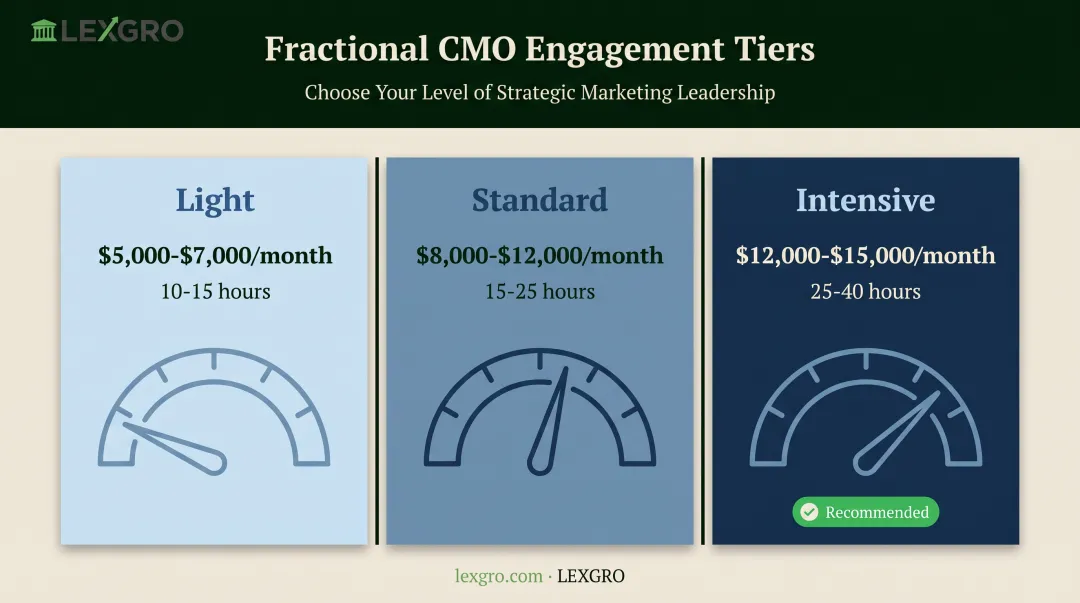 LEXGRO

Fractional CMO Engagement Tiers

Choose Your Level of Strategic Marketing Leadership

Light

\$5,000-\$7,000/month

10-15 hours

Standard

\$8,000-\$12,000/month

15-25 hours

Intensive

\$12,000-\$15,000/month

25-40 hours

Recommended

lexgro.com · LEXGRO